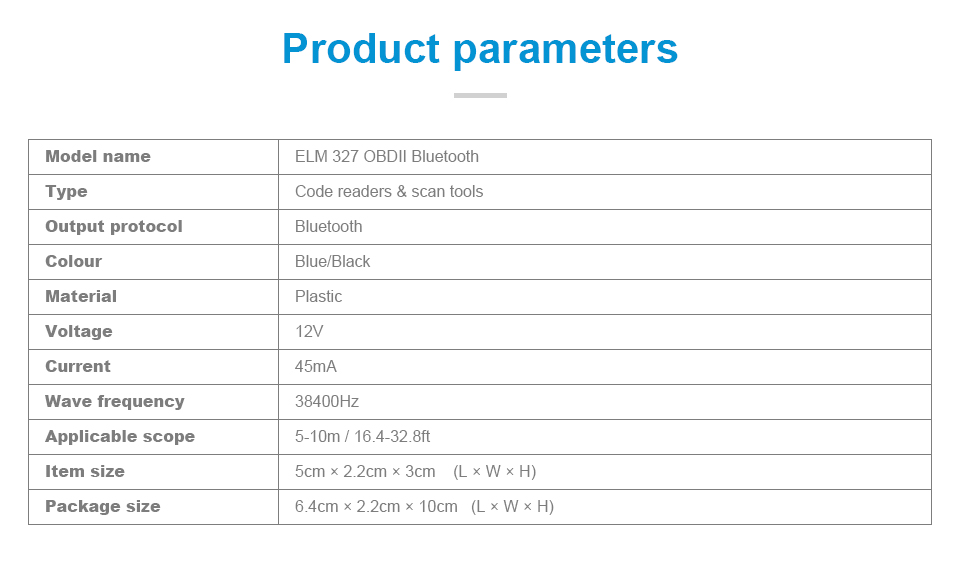 Product parameters

| Model name | ELM 327 OBDII Bluetooth |
|---|---|
| Type | Code readers & scan tools |
| Output protocol | Bluetooth |
| Colour | Blue/Black |
| Material | Plastic |
| Voltage | 12V |
| Current | 45mA |
| Wave frequency | 38400Hz |
| Applicable scope | 5-10m / 16.4-32.8ft |
| Item size | 5cm × 2.2cm × 3cm (L × W × H) |
| Package size | 6.4cm × 2.2cm × 10cm (L × W × H) |